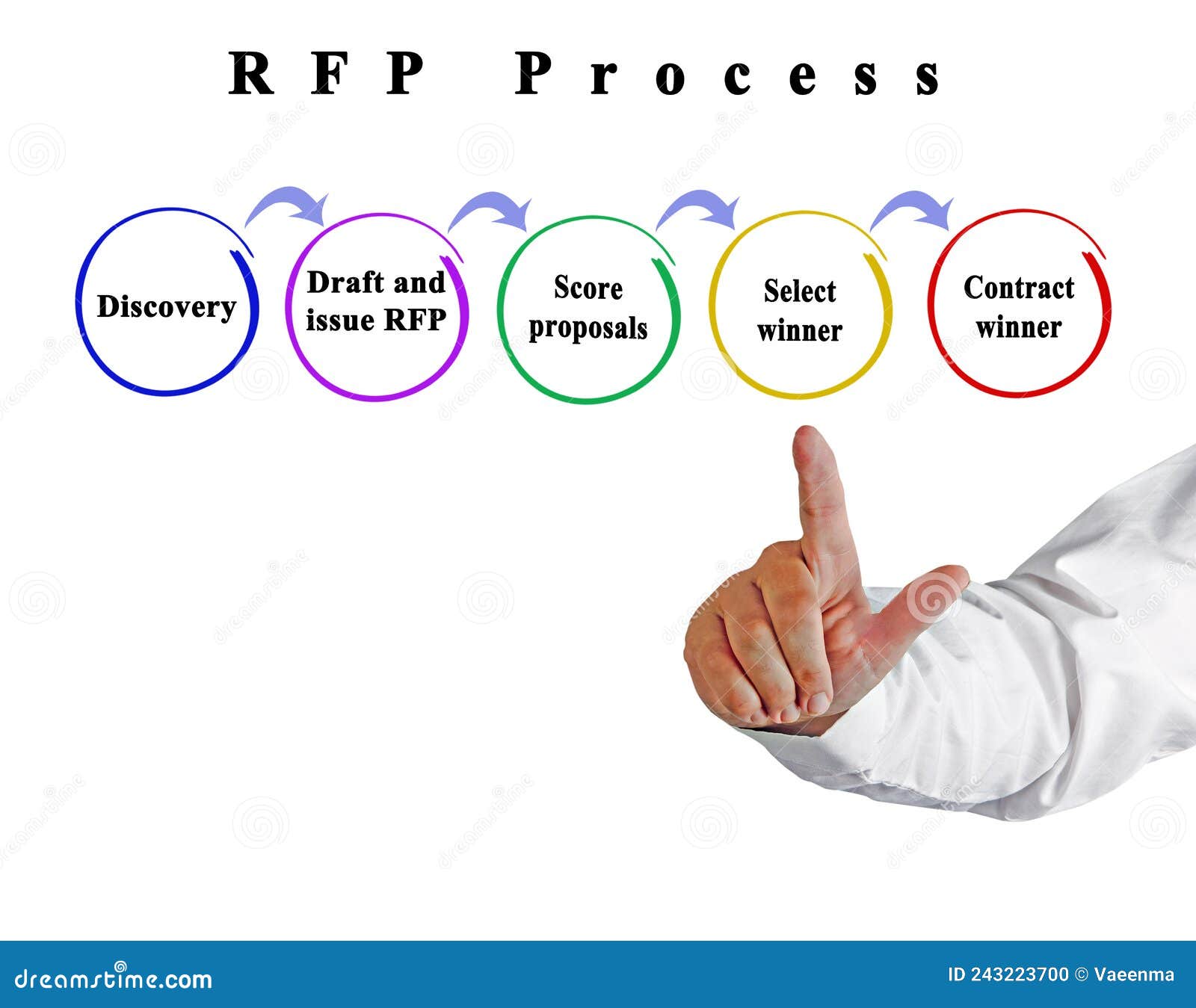 RFP Process

Discovery

Draft and issue RFP

Score proposals

Select winner

Contract winner

dreamstime.com

ID 243223700 © Vaeenma